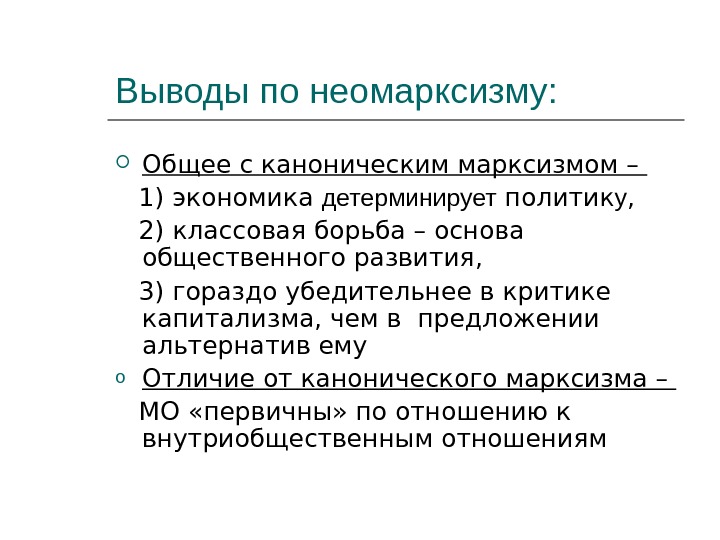 Выводы по неомарксизму:

Общее с каноническим марксизмом –
1) экономика детерминирует политику,
2) классовая борьба – основа общественного развития,
3) гораздо убедительнее в критике капитализма, чем в предложении альтернатив ему

Отличие от канонического марксизма –
МО «первичны» по отношению к внутриобщественным отношениям